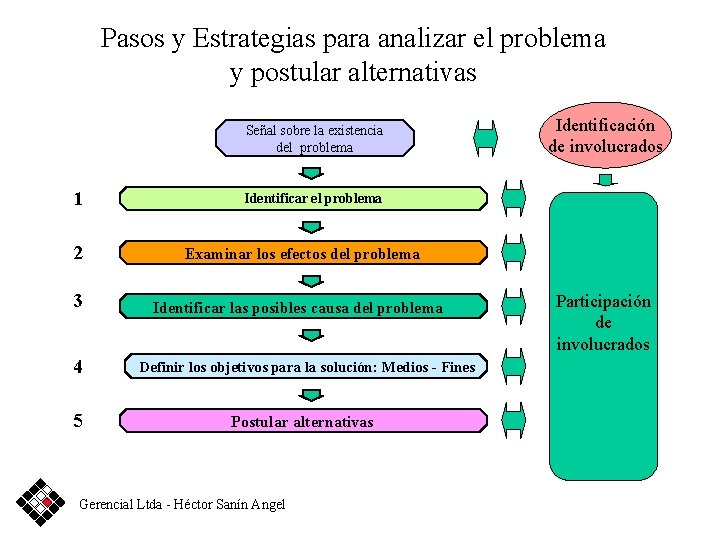 Pasos y Estrategias para analizar el problema y postular alternativas

Señal sobre la existencia del problema

Identificación de involucrados

1 Identificar el problema

2 Examinar los efectos del problema

3 Identificar las posibles causa del problema

4 Definir los objetivos para la solución: Medios - Fines

5 Postular alternativas

Participación de involucrados

Gerencial Ltda - Héctor Sanín Angel